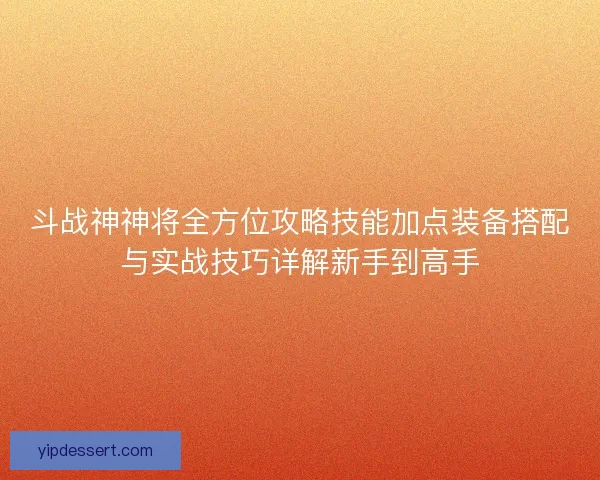 斗战神神将全方位攻略技能加点装备搭配与实战技巧详解新手到高手

yipdessert.com